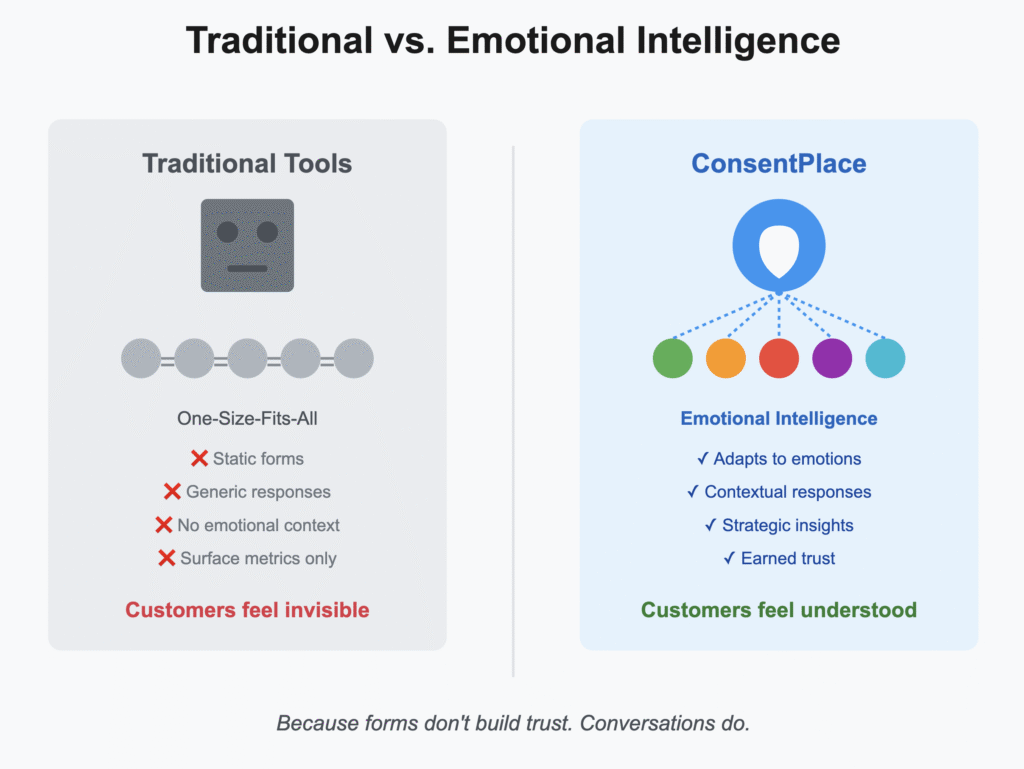 Traditional vs. Emotional Intelligence

Traditional Tools

One-Size-Fits-All

❌ Static forms

❌ Generic responses

❌ No emotional context

❌ Surface metrics only

Customers feel invisible

ConsentPlace

Emotional Intelligence

✓ Adapts to emotions

✓ Contextual responses

✓ Strategic insights

✓ Earned trust

Customers feel understood

Because forms don't build trust. Conversations do.